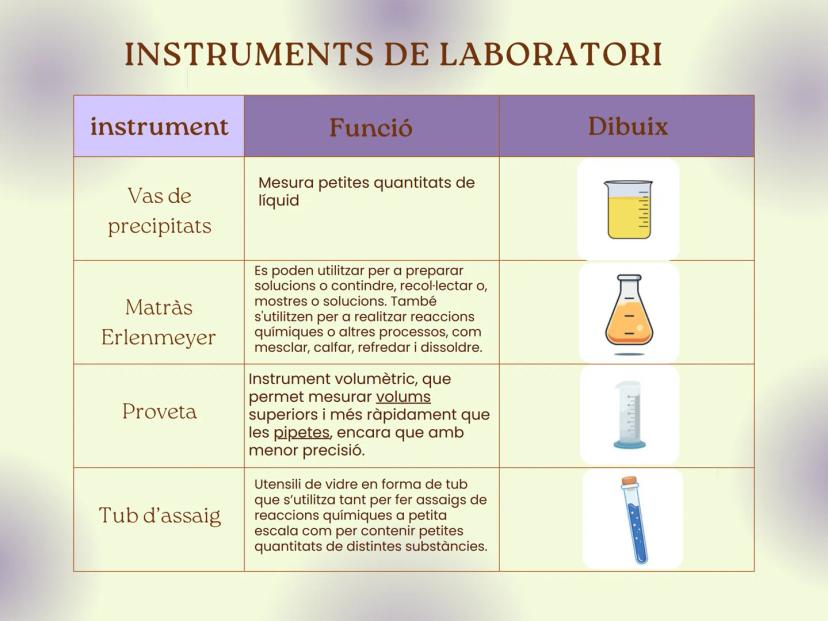 INSTRUMENTS DE LABORATORI

| instrument | Funció | Dibuix |
|---|---|---|
| Vas de precipitats | Mesura petites quantitats de líquid | |
| Matràs Erlenmeyer | Es poden utilitzar per a preparar solucions o contindre, recol·lectar o, mostres o solucions. També s'utilitzen per a realitzar reaccions químiques o altres processos, com mesclar, calfar, refredar i dissoldre. | |
| Proveta | Instrument volumètric, que permet mesurar volums superiors i més ràpidament que les pipetes, encara que amb menor precisió. | |
| Tub d'assaig | Utensili de vidre en forma de tub que s'utilitza tant per fer assaigs de reaccions químiques a petita escala com per contenir petites quantitats de distintes substàncies. | |